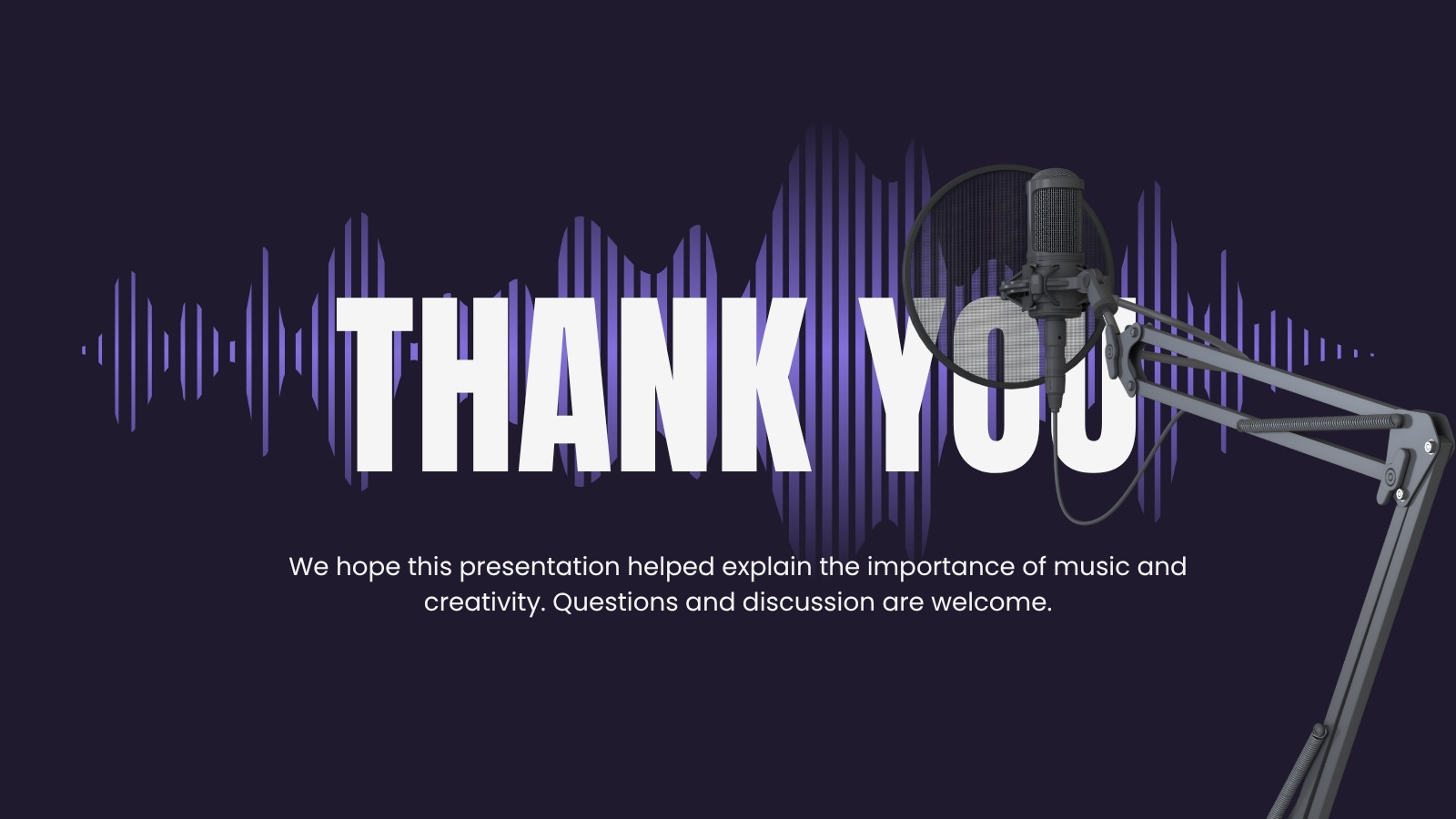 THANK YOU

We hope this presentation helped explain the importance of music and creativity. Questions and discussion are welcome.